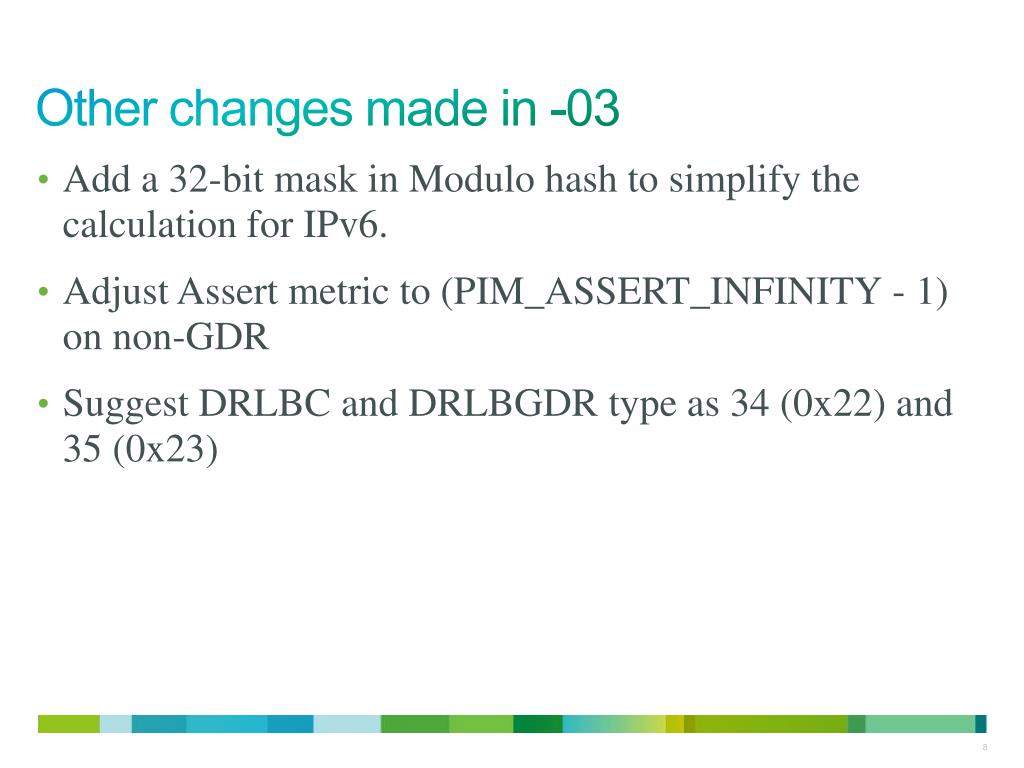 Other changes made in -03

• Add a 32-bit mask in Modulo hash to simplify the calculation for IPv6.

• Adjust Assert metric to (PIM_ASSERT_INFINITY - 1) on non-GDR

• Suggest DRLBC and DRLBGDR type as 34 (0x22) and 35 (0x23)

8